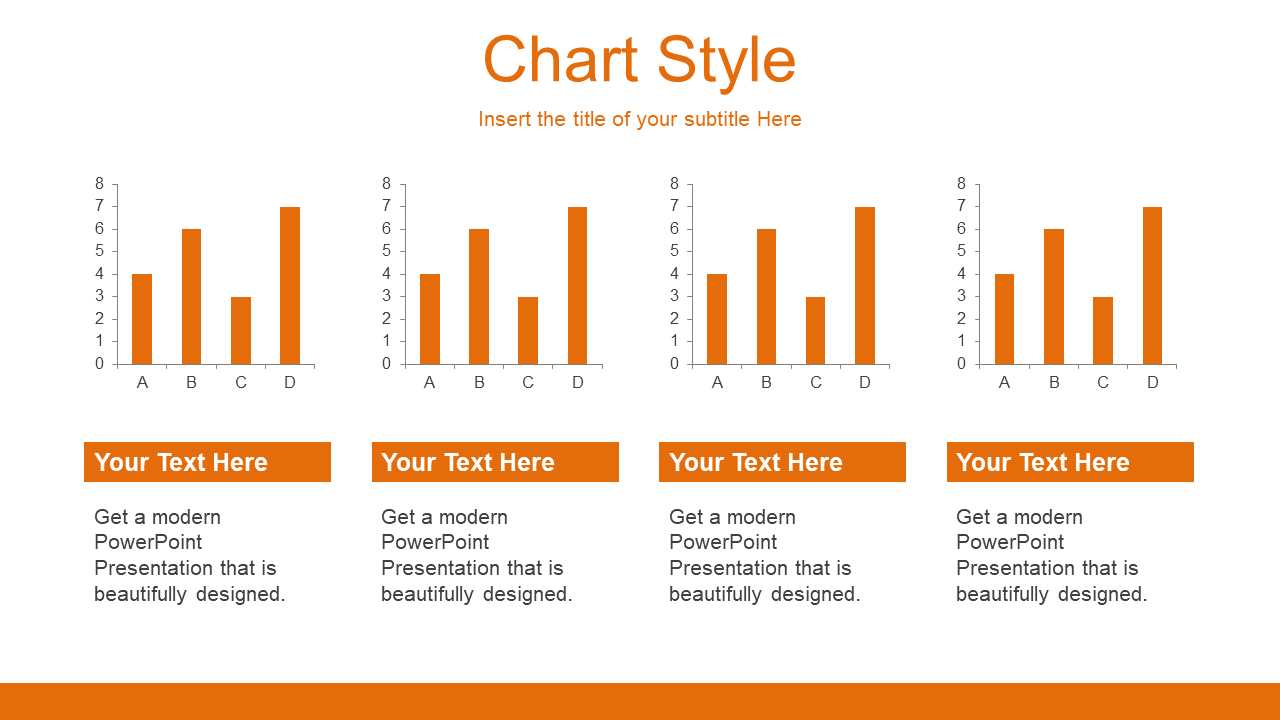 Chart Style

Insert the title of your subtitle Here

8
7
6
5
4
3
2
1
0
A B C D

8
7
6
5
4
3
2
1
0
A B C D

8
7
6
5
4
3
2
1
0
A B C D

8
7
6
5
4
3
2
1
0
A B C D

Your Text Here

Get a modern PowerPoint Presentation that is beautifully designed.

Your Text Here

Get a modern PowerPoint Presentation that is beautifully designed.

Your Text Here

Get a modern PowerPoint Presentation that is beautifully designed.

Your Text Here

Get a modern PowerPoint Presentation that is beautifully designed.